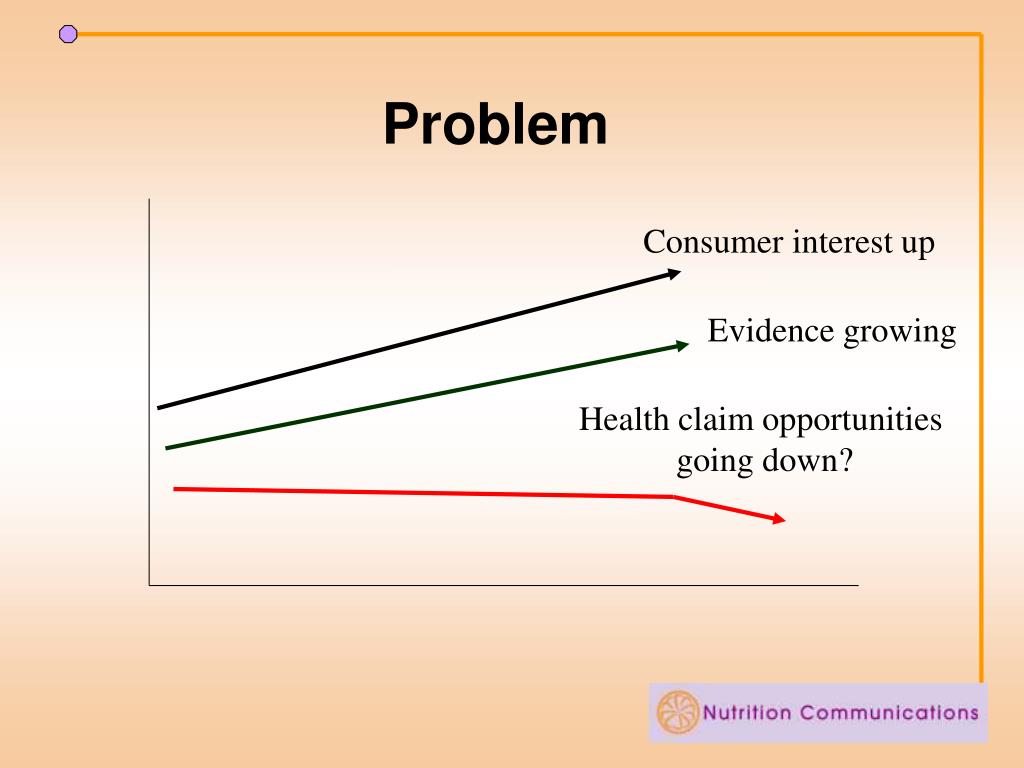 Problem

Consumer interest up

Evidence growing

Health claim opportunities going down?

Nutrition Communications